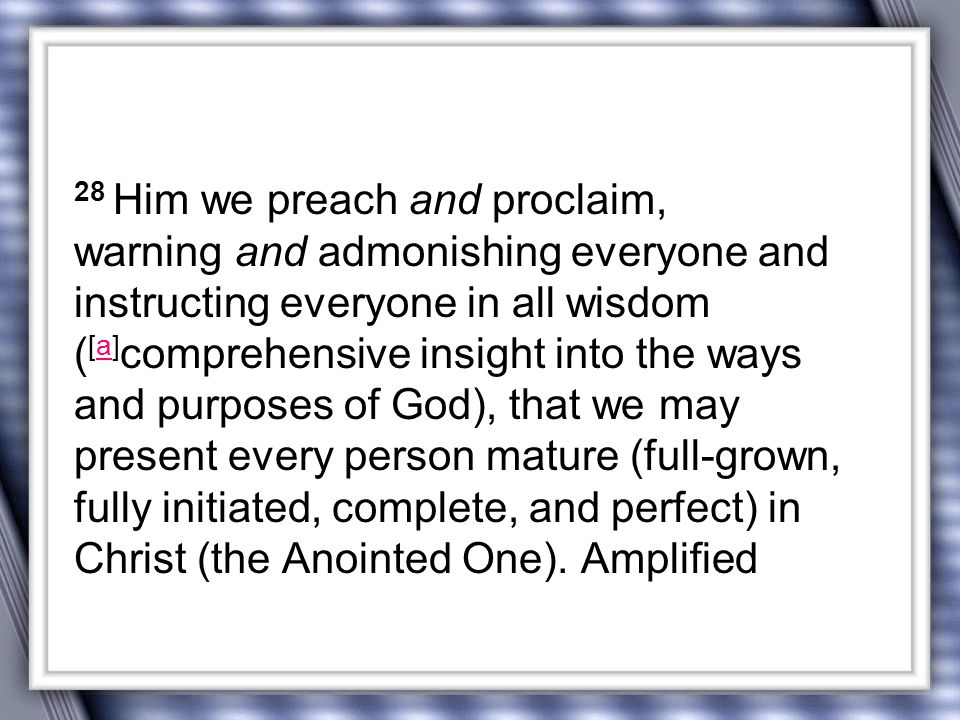 28 Him we preach and proclaim, warning and admonishing everyone and instructing everyone in all wisdom ([a]comprehensive insight into the ways and purposes of God), that we may present every person mature (full-grown, fully initiated, complete, and perfect) in Christ (the Anointed One). Amplified